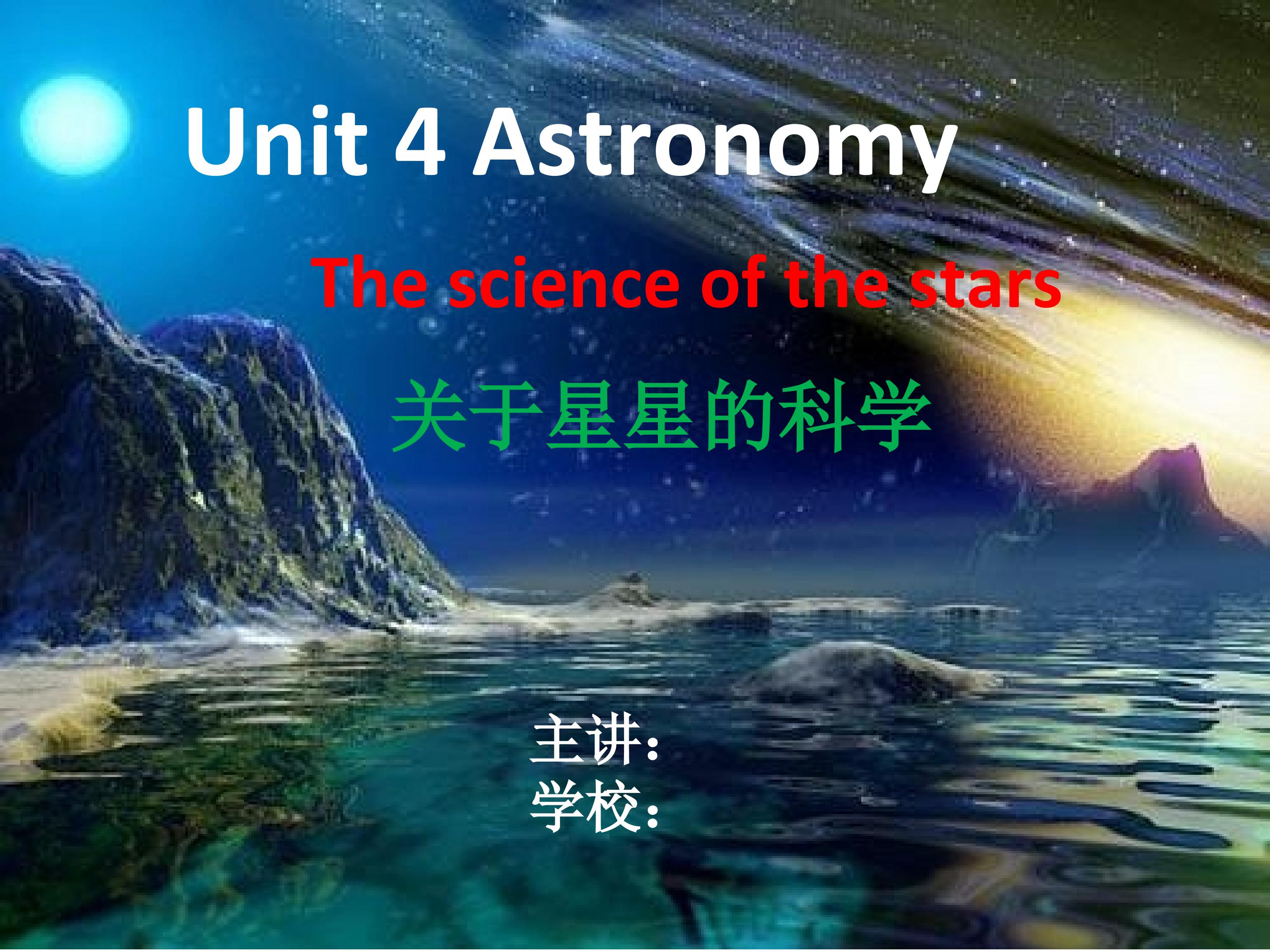 Unit 4 Astronomy

The science of the stars

关于星星的科学

主讲：
学校：